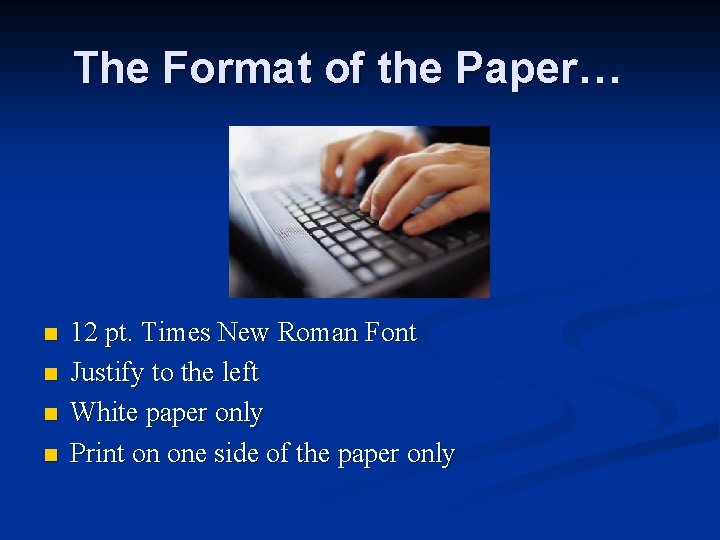 The Format of the Paper…

- 12 pt. Times New Roman Font
- Justify to the left
- White paper only
- Print on one side of the paper only